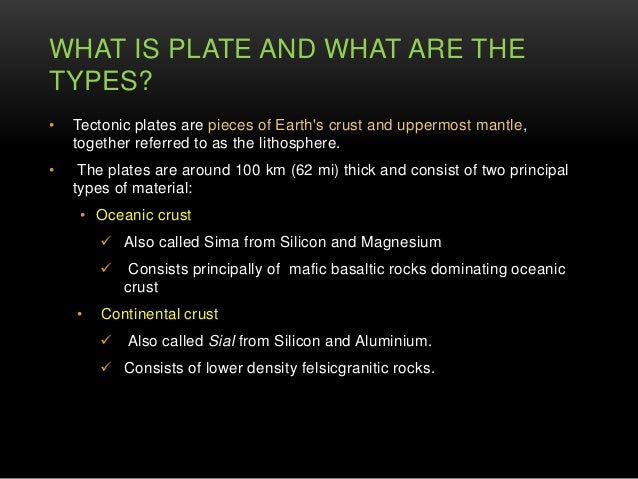 WHAT IS PLATE AND WHAT ARE THE TYPES?

• Tectonic plates are pieces of Earth's crust and uppermost mantle, together referred to as the lithosphere.

• The plates are around 100 km (62 mi) thick and consist of two principal types of material:

• Oceanic crust

✓ Also called Sima from Silicon and Magnesium

✓ Consists principally of mafic basaltic rocks dominating oceanic crust

• Continental crust

✓ Also called Sial from Silicon and Aluminium.

✓ Consists of lower density felsicgranitic rocks.